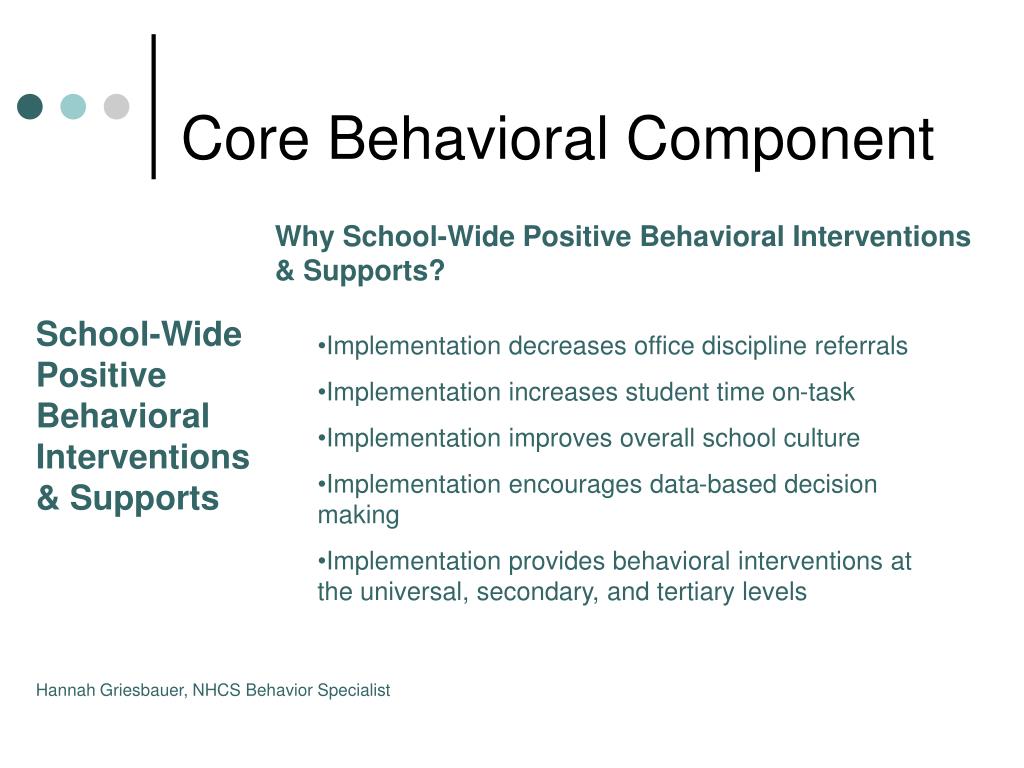 Core Behavioral Component

Why School-Wide Positive Behavioral Interventions & Supports?

School-Wide Positive Behavioral Interventions & Supports

•Implementation decreases office discipline referrals

•Implementation increases student time on-task

•Implementation improves overall school culture

•Implementation encourages data-based decision making

•Implementation provides behavioral interventions at the universal, secondary, and tertiary levels

Hannah Griesbauer, NHCS Behavior Specialist